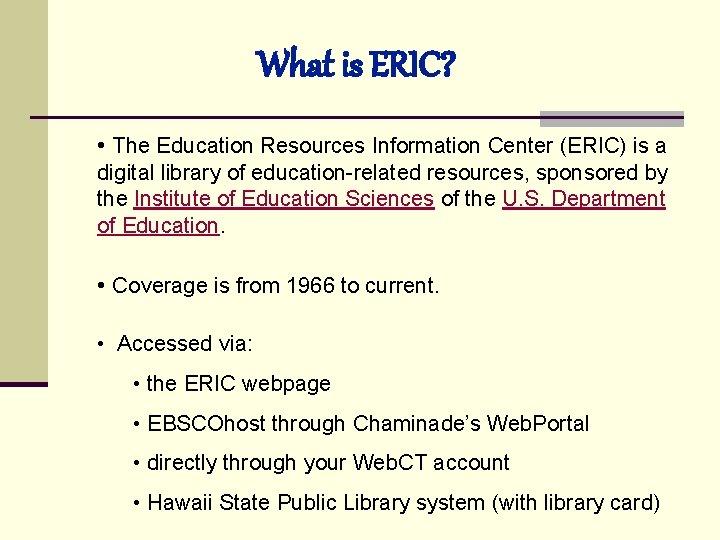 What is ERIC?

• The Education Resources Information Center (ERIC) is a digital library of education-related resources, sponsored by the Institute of Education Sciences of the U.S. Department of Education.

• Coverage is from 1966 to current.

• Accessed via:

• the ERIC webpage

• EBSCOhost through Chaminade's WebPortal

• directly through your WebCT account

• Hawaii State Public Library system (with library card)